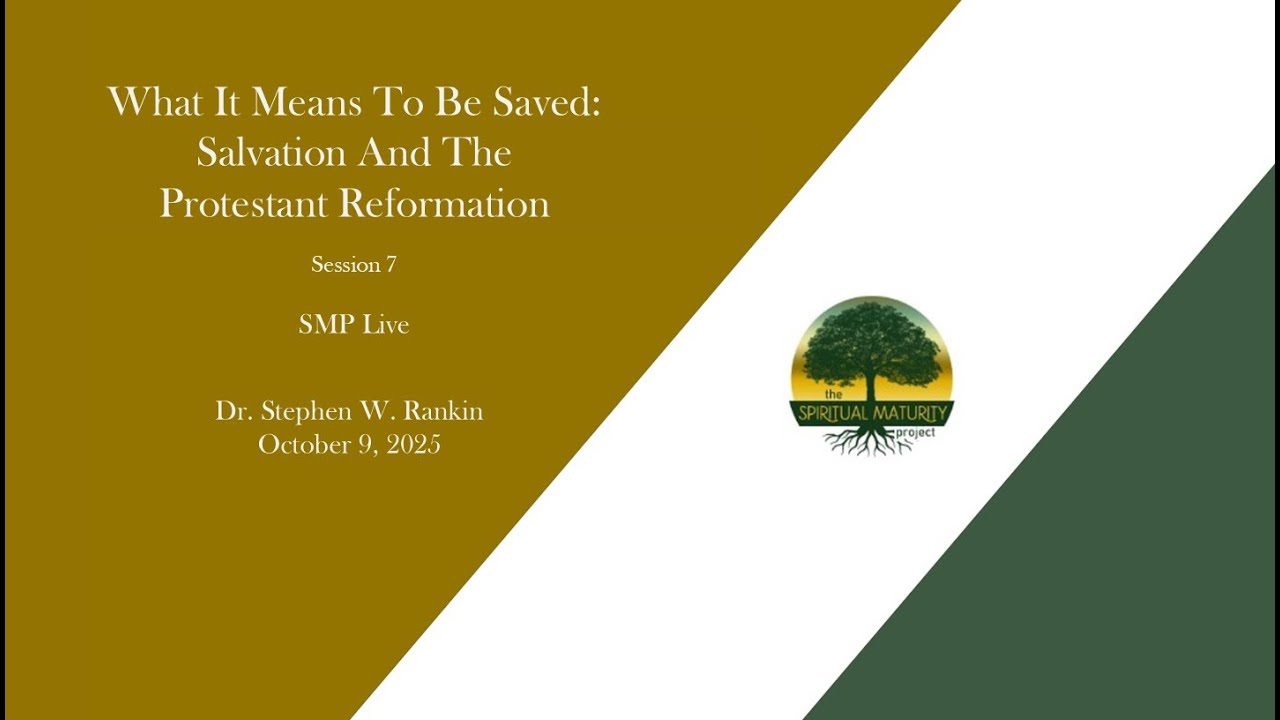 What It Means To Be Saved: Salvation And The Protestant Reformation

Session 7

SMP Live

Dr. Stephen W. Rankin
October 9, 2025

the
SPIRITUAL MATURITY
project